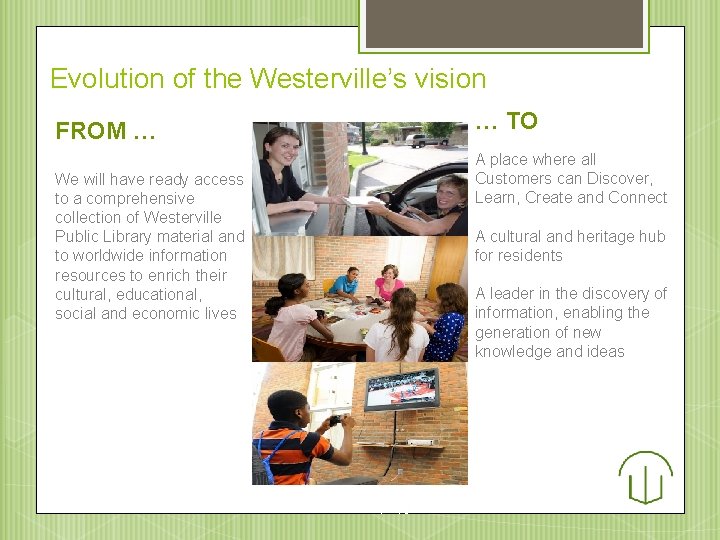 Evolution of the Westerville's vision

FROM …

We will have ready access to a comprehensive collection of Westerville Public Library material and to worldwide information resources to enrich their cultural, educational, social and economic lives

… TO

A place where all Customers can Discover, Learn, Create and Connect

A cultural and heritage hub for residents

A leader in the discovery of information, enabling the generation of new knowledge and ideas